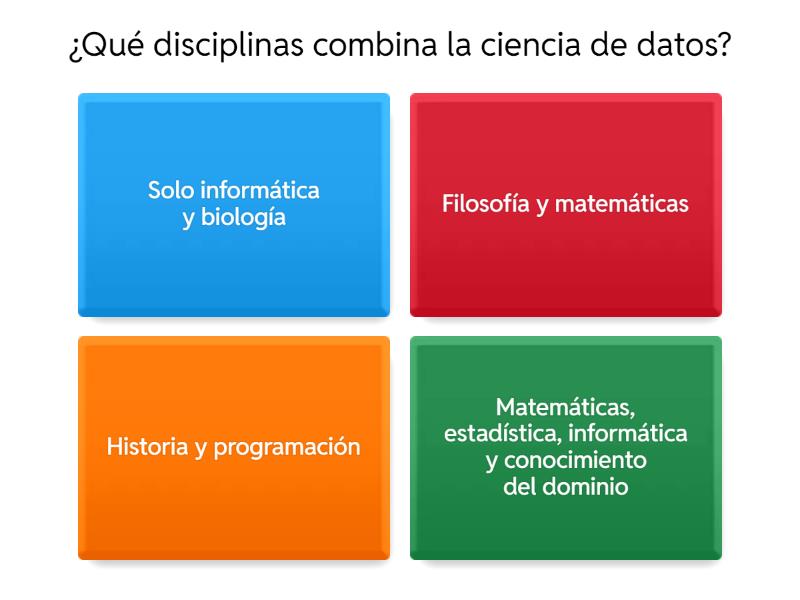 ¿Qué disciplinas combina la ciencia de datos?

Solo informática y biología

Filosofía y matemáticas

Historia y programación

Matemáticas, estadística, informática y conocimiento del dominio